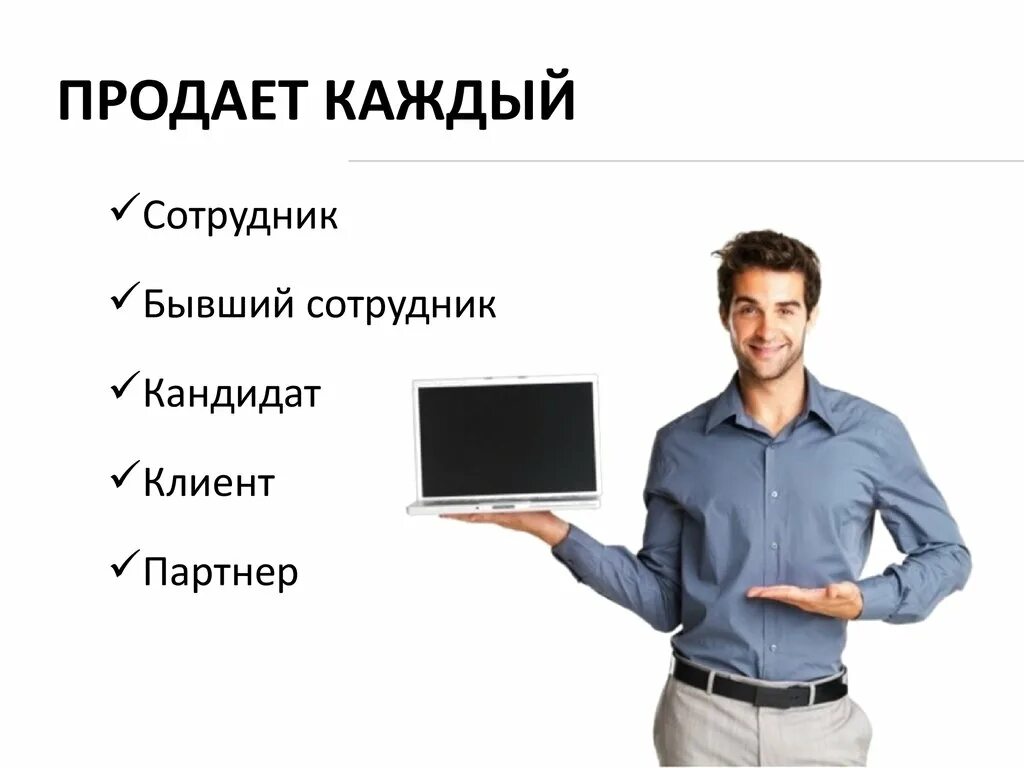 ПРОДАЕТ КАЖДЫЙ

✓Сотрудник

✓Бывший сотрудник

✓Кандидат

✓Клиент

✓Партнер